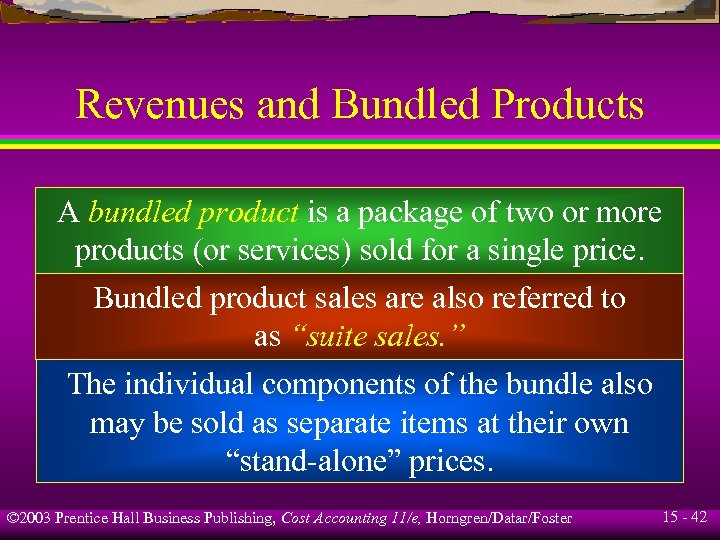 Revenues and Bundled Products

A bundled product is a package of two or more products (or services) sold for a single price.

Bundled product sales are also referred to as “suite sales.”

The individual components of the bundle also may be sold as separate items at their own “stand-alone” prices.

©2003 Prentice Hall Business Publishing, Cost Accounting 11/e, Horngren/Datar/Foster

15 - 42